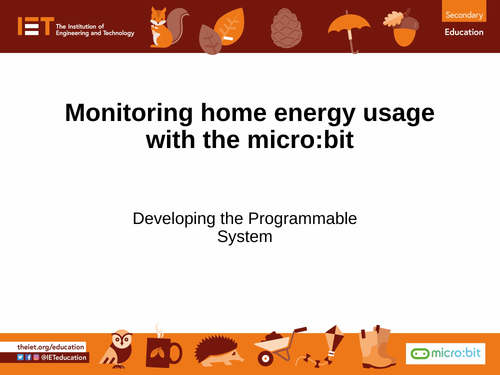 IET The Institution of Engineering and Technology

Secondary
Education

Monitoring home energy usage with the micro:bit

Developing the Programmable System

theiet.org/education
@IETeducation

micro:bit